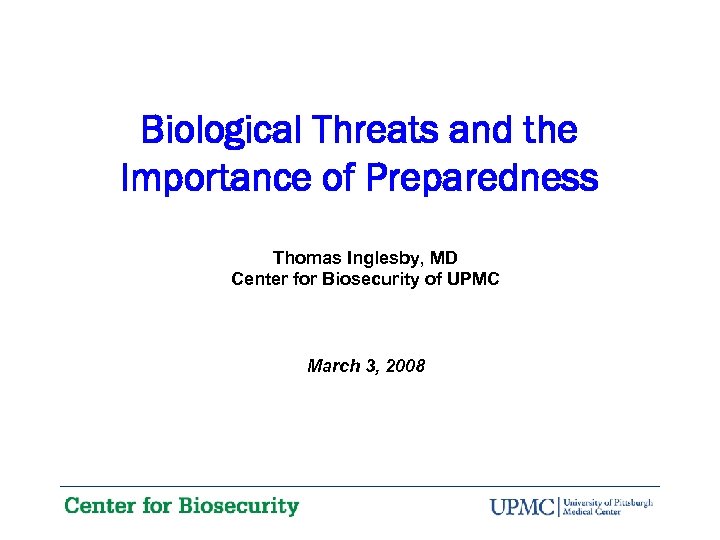 Biological Threats and the Importance of Preparedness

Thomas Inglesby, MD
Center for Biosecurity of UPMC

March 3, 2008

Center for Biosecurity

UPMC | University of Pittsburgh Medical Center